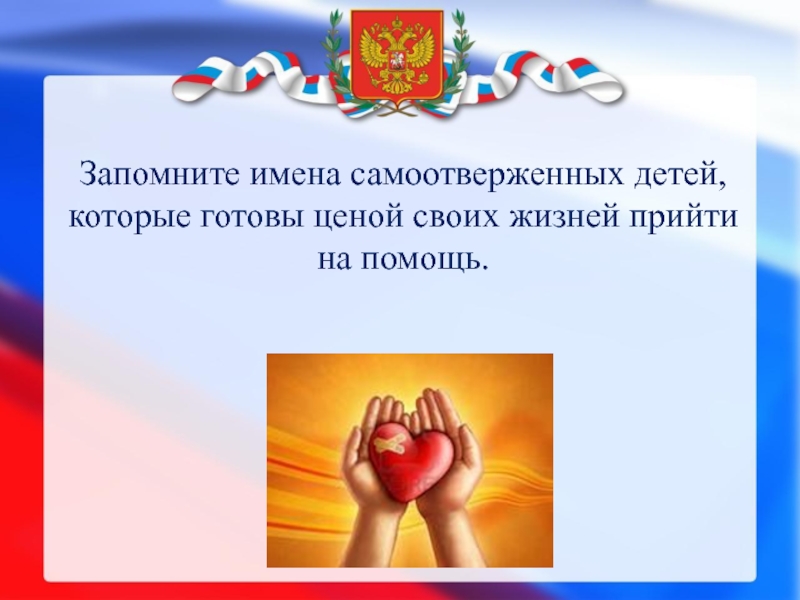 Запомните имена самоотверженных детей, которые готовы ценой своих жизней прийти на помощь.